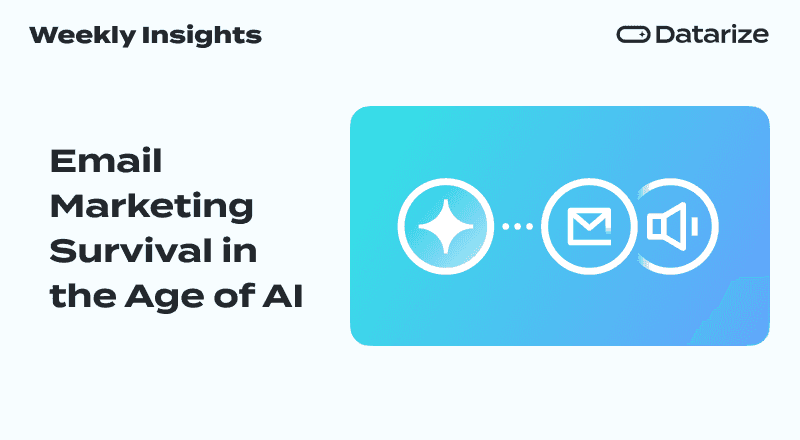 Weekly Insights

Datarize

Email Marketing Survival in the Age of AI